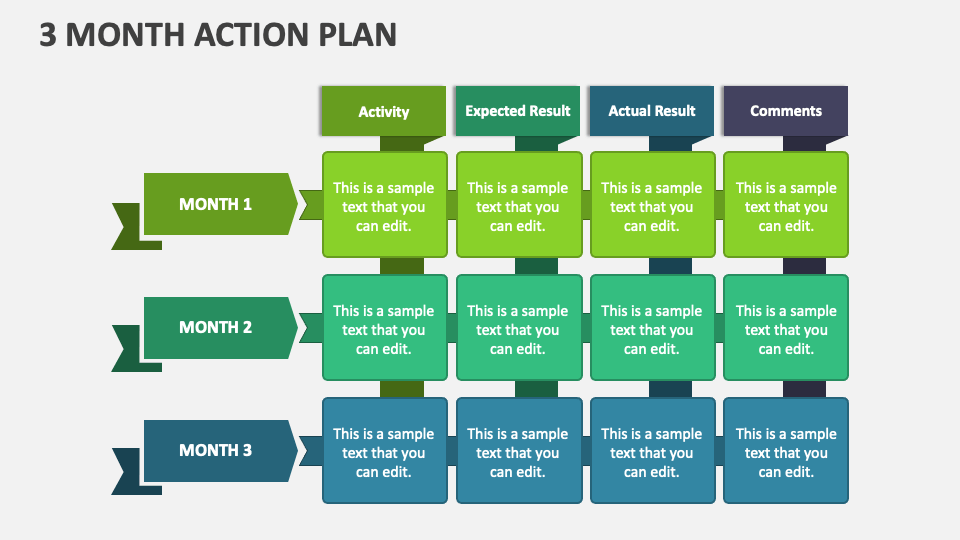 3 MONTH ACTION PLAN

| | Activity | Expected Result | Actual Result | Comments |
|---|---|---|---|---|
| MONTH 1 | This is a sample text that you can edit. | This is a sample text that you can edit. | This is a sample text that you can edit. | This is a sample text that you can edit. |
| MONTH 2 | This is a sample text that you can edit. | This is a sample text that you can edit. | This is a sample text that you can edit. | This is a sample text that you can edit. |
| MONTH 3 | This is a sample text that you can edit. | This is a sample text that you can edit. | This is a sample text that you can edit. | This is a sample text that you can edit. |